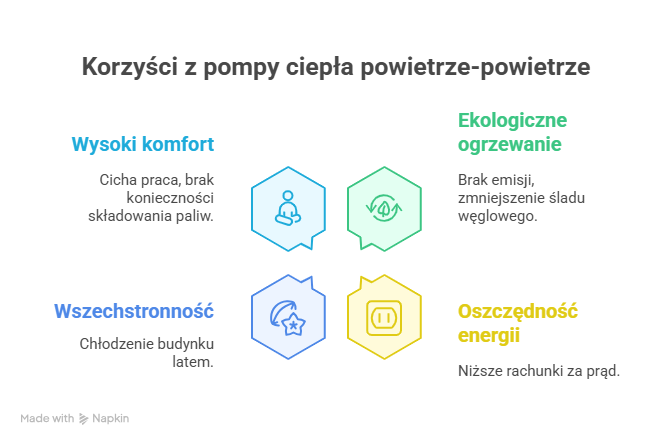 Korzyści z pompy ciepła powietrze-powietrze

Wysoki komfort

Cicha praca, brak konieczności składowania paliw.

Ekologiczne ogrzewanie

Brak emisji, zmniejszenie śladu węglowego.

Wszechstronność

Chłodzenie budynku latem.

Oszczędność energii

Niższe rachunki za prąd.

Made with Napkin